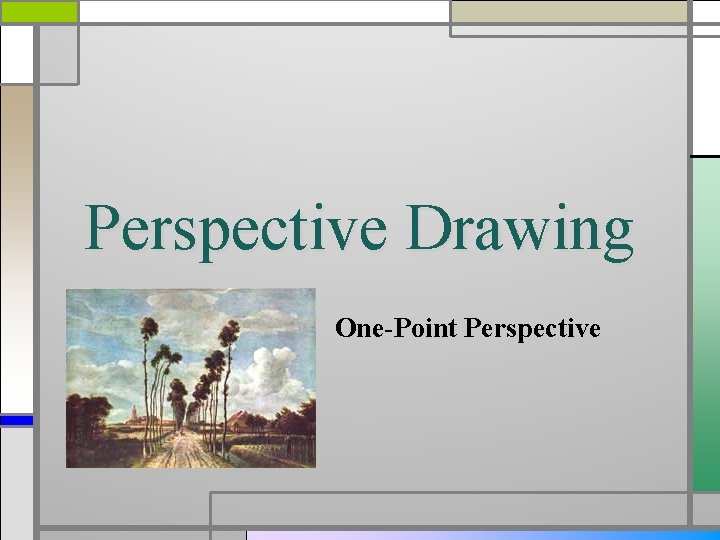 Perspective Drawing

One-Point Perspective